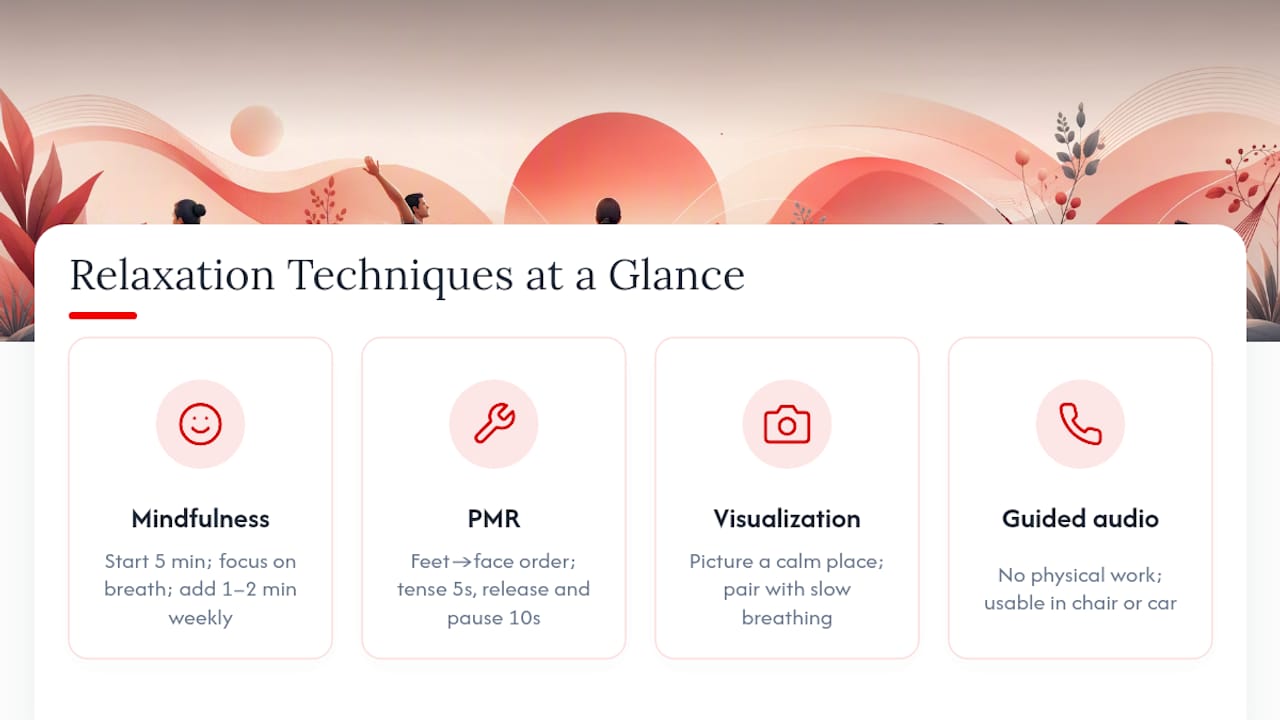 Relaxation Techniques at a Glance

Mindfulness

Start 5 min; focus on breath; add 1–2 min weekly

PMR

Feet→face order; tense 5s, release and pause 10s

Visualization

Picture a calm place; pair with slow breathing

Guided audio

No physical work; usable in chair or car